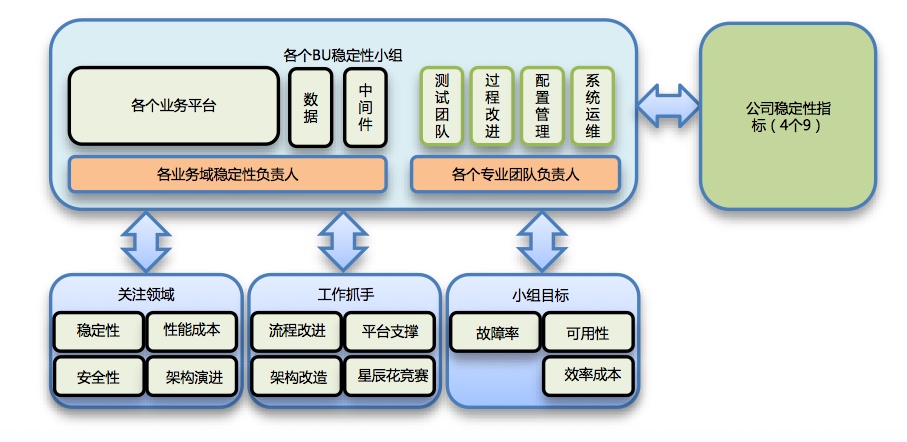 各个BU稳定性小组

各个业务平台

数据

中间件

测试团队

过程改进

配置管理

系统运维

各业务域稳定性负责人

各个专业团队负责人

公司稳定性指标（4个9）

关注领域

稳定性

性能成本

安全性

架构演进

工作抓手

流程改进

平台支撑

架构改造

星辰花竞赛

小组目标

故障率

可用性

效率成本